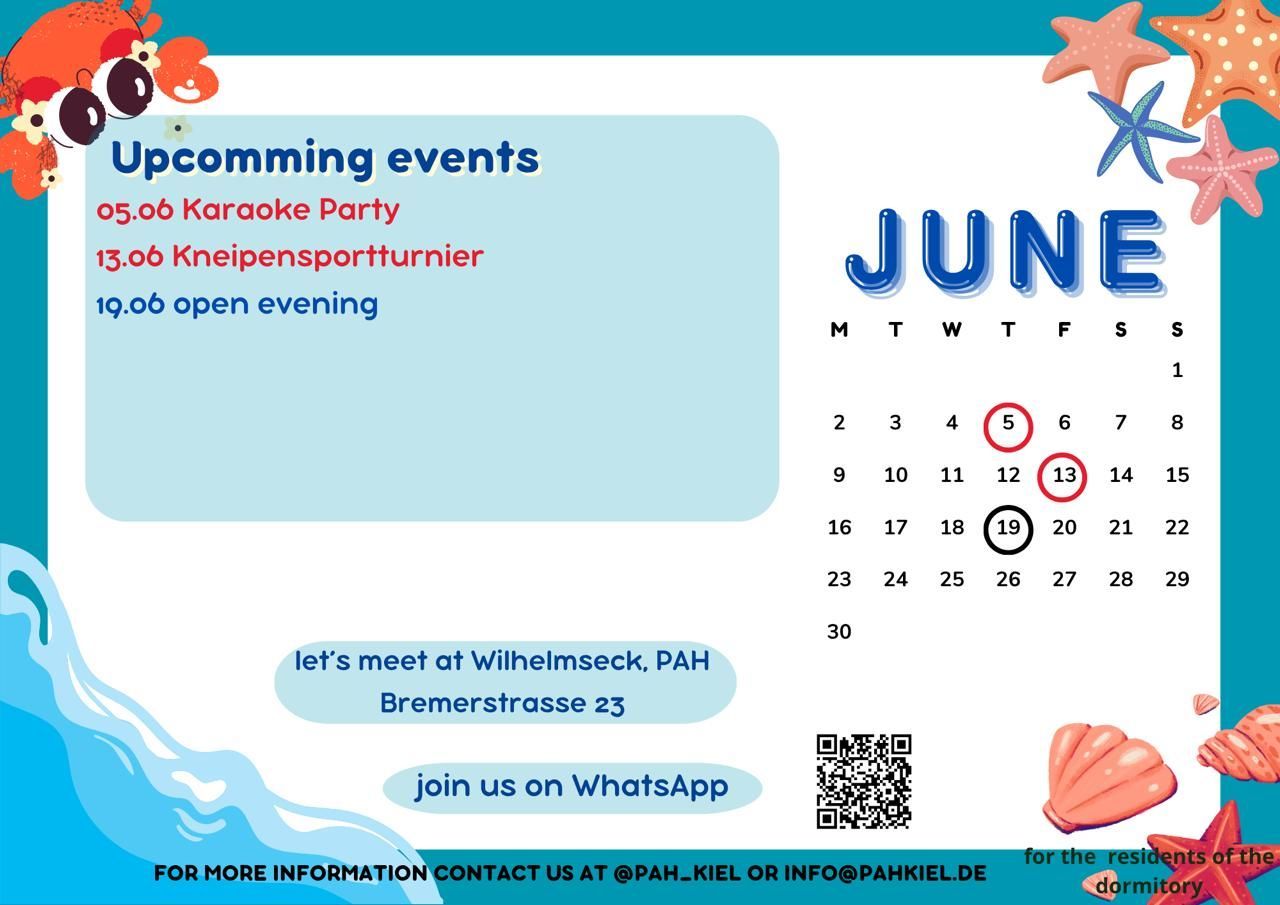 Upcomming events
05.06 Karaoke Party
13.06 Kneipensportturnier
19.06 open evening

JUNE

| M | T | W | T | F | S | S |
|---|---|---|---|---|---|---|
| | | | | | | 1 |
| 2 | 3 | 4 | 5 | 6 | 7 | 8 |
| 9 | 10 | 11 | 12 | 13 | 14 | 15 |
| 16 | 17 | 18 | 19 | 20 | 21 | 22 |
| 23 | 24 | 25 | 26 | 27 | 28 | 29 |
| 30 | | | | | | |

let's meet at Wilhelmseck, PAH Bremerstrasse 23

join us on WhatsApp

FOR MORE INFORMATION CONTACT US AT @PAH_KIEL OR INFO@PAHKIEL.DE

for the residents of the dormitory